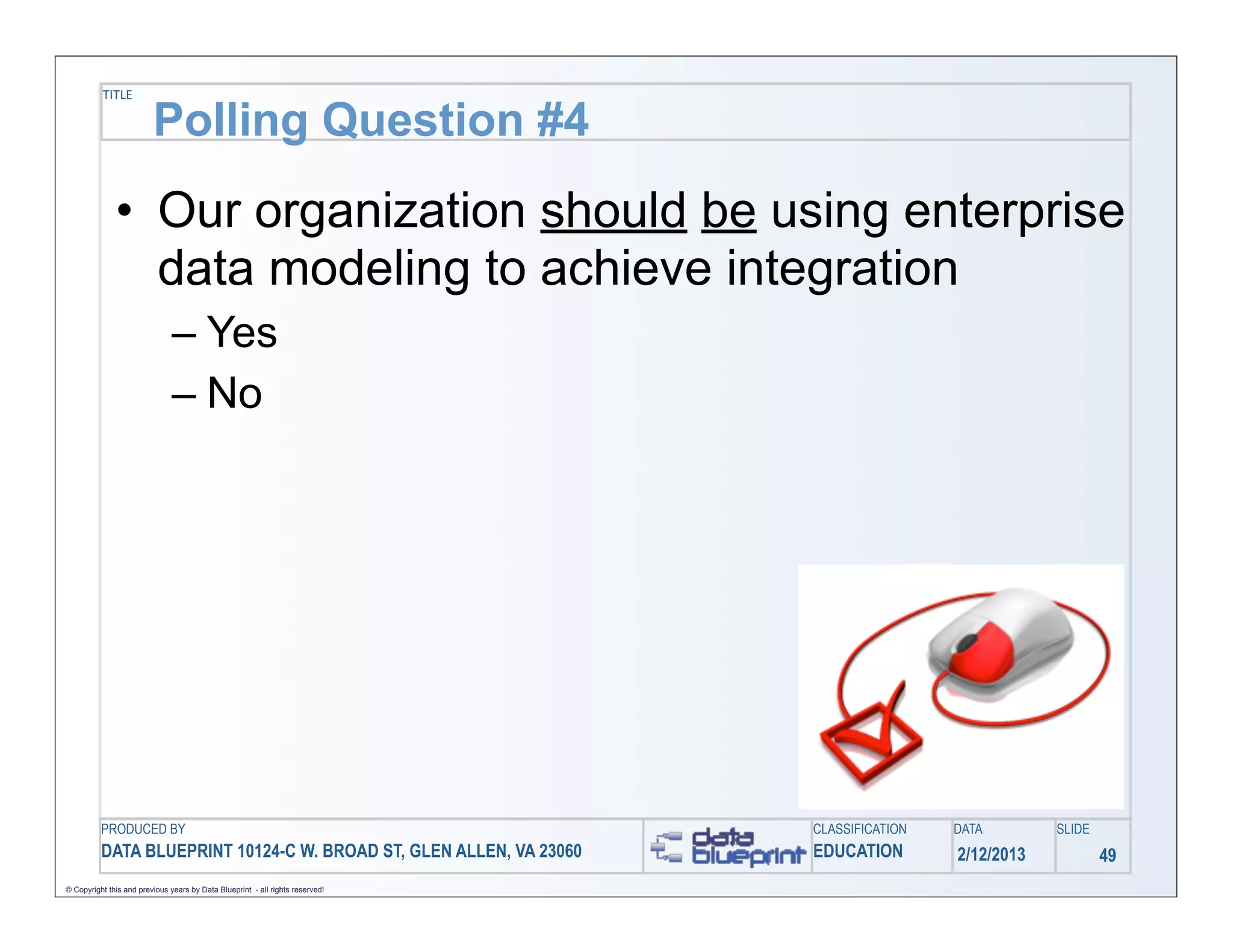 TITLE
Polling Question #4

• Our organization should be using enterprise data modeling to achieve integration
– Yes
– No

PRODUCED BY
DATA BLUEPRINT 10124-C W. BROAD ST, GLEN ALLEN, VA 23060

data blueprint

CLASSIFICATION
EDUCATION

DATA
2/12/2013

SLIDE
49

© Copyright this and previous years by Data Blueprint - all rights reserved!